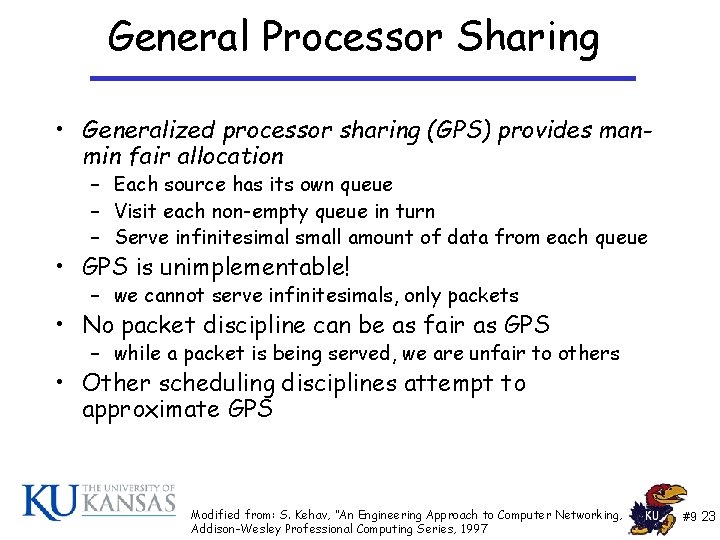 General Processor Sharing

• Generalized processor sharing (GPS) provides man-min fair allocation
– Each source has its own queue
– Visit each non-empty queue in turn
– Serve infinitesimal small amount of data from each queue
• GPS is unimplementable!
– we cannot serve infinitesimals, only packets
• No packet discipline can be as fair as GPS
– while a packet is being served, we are unfair to others
• Other scheduling disciplines attempt to approximate GPS

KU THE UNIVERSITY OF KANSAS

Modified from: S. Kehav, "An Engineering Approach to Computer Networking, Addison-Wesley Professional Computing Series, 1997

KU

#9 23